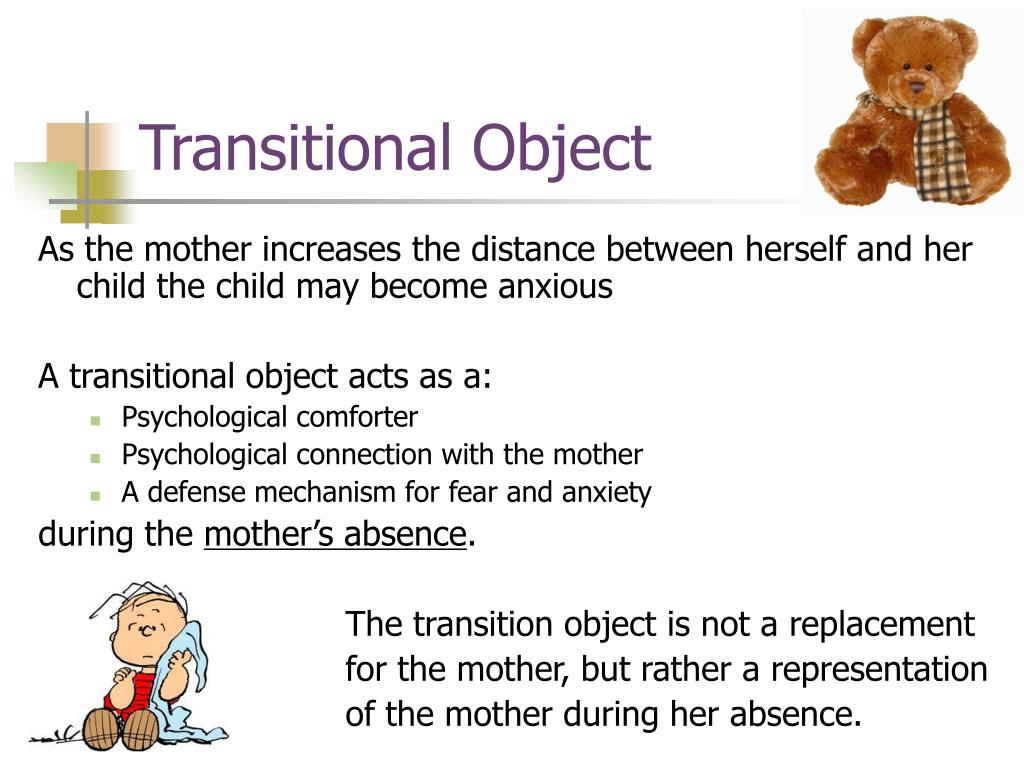 Transitional Object

As the mother increases the distance between herself and her child the child may become anxious

A transitional object acts as a:
- Psychological comforter
- Psychological connection with the mother
- A defense mechanism for fear and anxiety

during the mother's absence.

The transition object is not a replacement for the mother, but rather a representation of the mother during her absence.